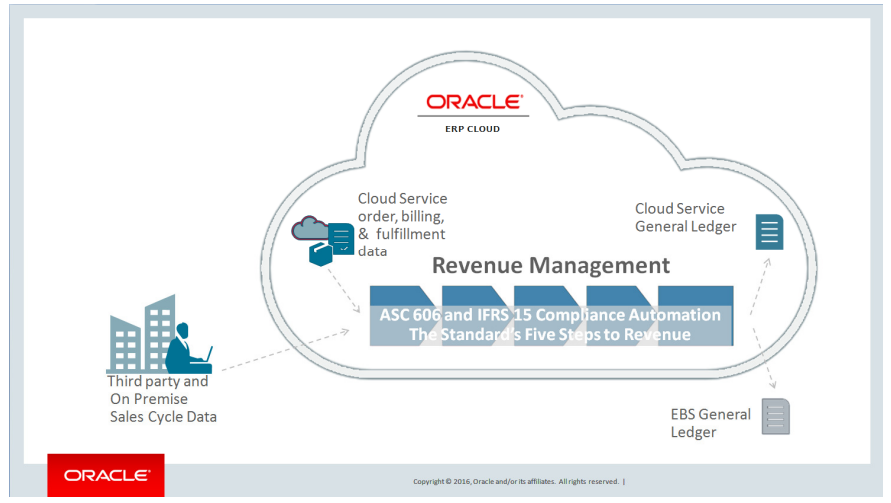 ORACLE
ERP CLOUD

Cloud Service order, billing, & fulfillment data

Cloud Service General Ledger

Revenue Management

ASC 606 and IFRS 15 Compliance Automation
The Standard's Five Steps to Revenue

Third party and On Premise Sales Cycle Data

EBS General Ledger

ORACLE

Copyright © 2016, Oracle and/or its affiliates. All rights reserved. |